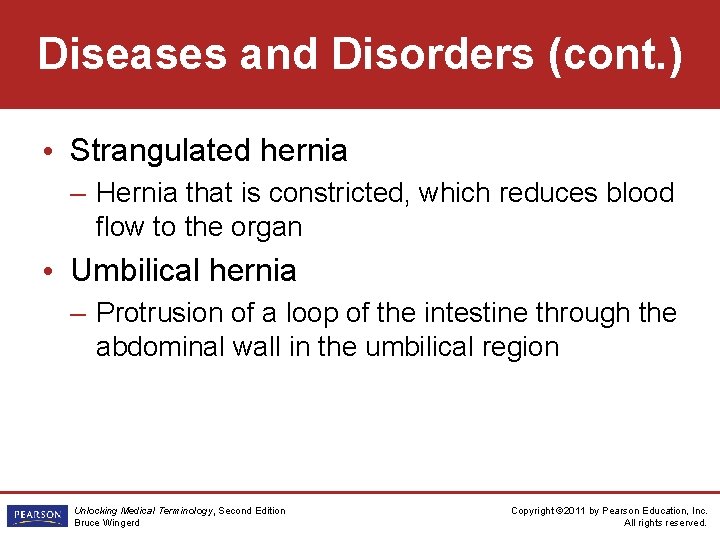 Diseases and Disorders (cont.)

• Strangulated hernia
– Hernia that is constricted, which reduces blood flow to the organ

• Umbilical hernia
– Protrusion of a loop of the intestine through the abdominal wall in the umbilical region

PEARSON

Unlocking Medical Terminology, Second Edition
Bruce Wingerd

Copyright ©2011 by Pearson Education, Inc.
All rights reserved.